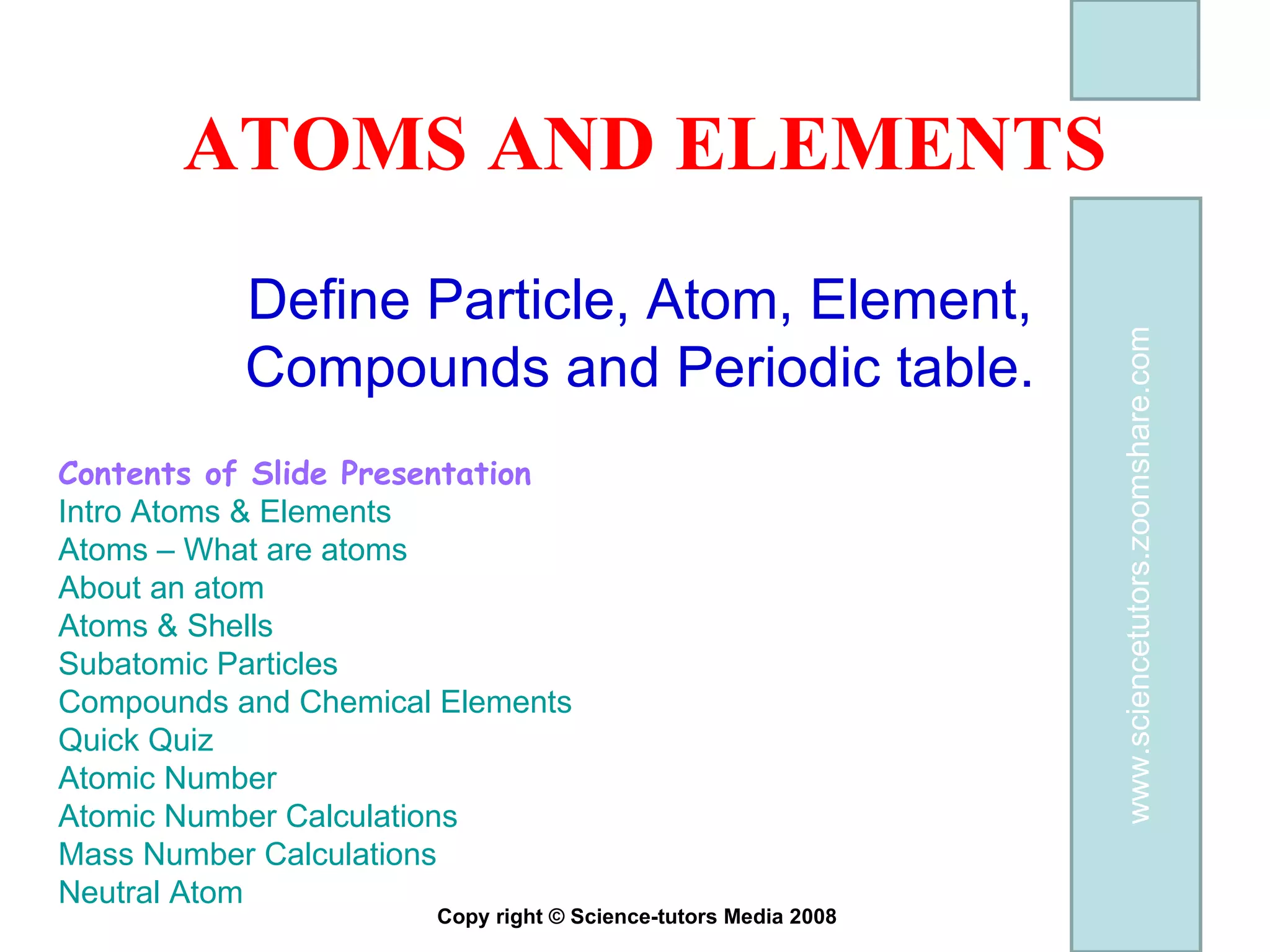 ATOMS AND ELEMENTS

Define Particle, Atom, Element, Compounds and Periodic table.

Contents of Slide Presentation
Intro Atoms & Elements
Atoms – What are atoms
About an atom
Atoms & Shells
Subatomic Particles
Compounds and Chemical Elements
Quick Quiz
Atomic Number
Atomic Number Calculations
Mass Number Calculations
Neutral Atom

Copy right © Science-tutors Media 2008

www.sciencetutors.zoomshare.com